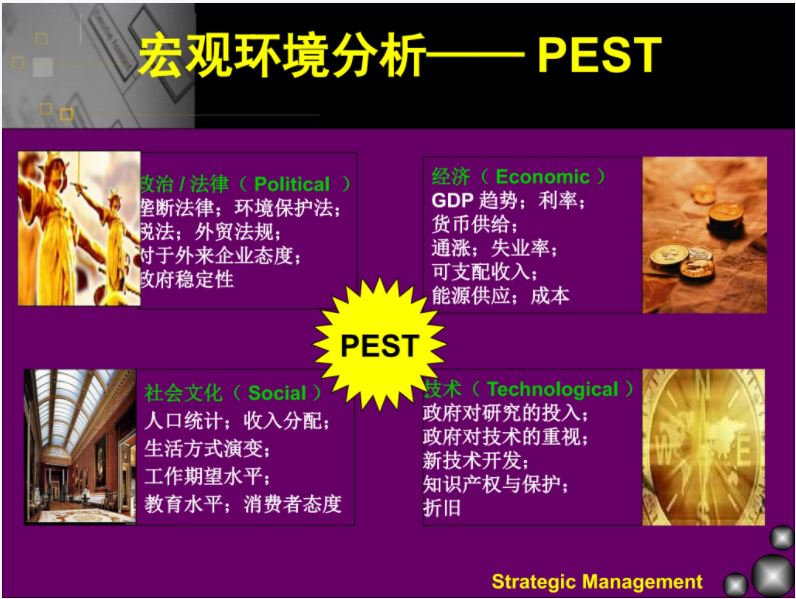 宏观环境分析—— PEST

政治 / 法律（ Political ）
垄断法律；环境保护法；
税法；外贸法规；
对于外来企业态度；
政府稳定性

经济（ Economic ）
GDP 趋势；利率；
货币供给；
通涨；失业率；
可支配收入；
能源供应；成本

PEST

社会文化（ Social ）
人口统计；收入分配；
生活方式演变；
工作期望水平；
教育水平；消费者态度

技术（ Technological ）
政府对研究的投入；
政府对技术的重视；
新技术开发；
知识产权与保护；
折旧

Strategic Management